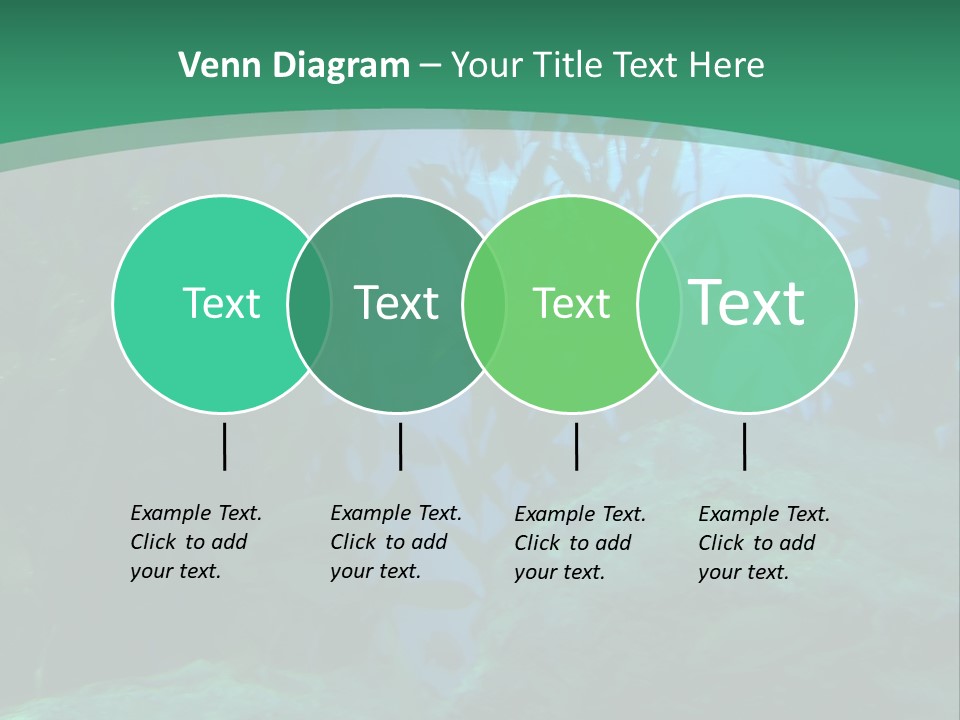 Venn Diagram – Your Title Text Here

Text

Text

Text

Text

Example Text. Click to add your text.

Example Text. Click to add your text.

Example Text. Click to add your text.

Example Text. Click to add your text.